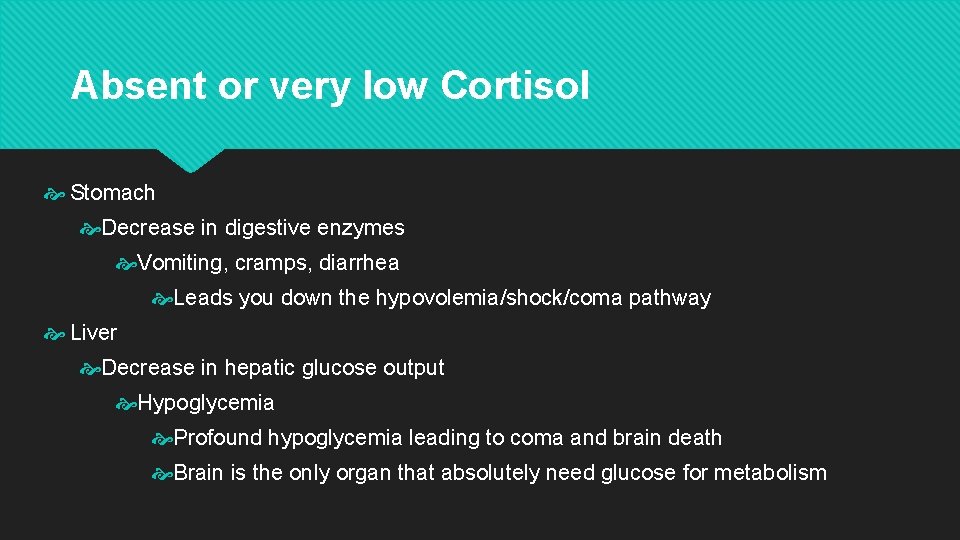 Absent or very low Cortisol

Stomach

Decrease in digestive enzymes

Vomiting, cramps, diarrhea

Leads you down the hypovolemia/shock/coma pathway

Liver

Decrease in hepatic glucose output

Hypoglycemia

Profound hypoglycemia leading to coma and brain death

Brain is the only organ that absolutely need glucose for metabolism